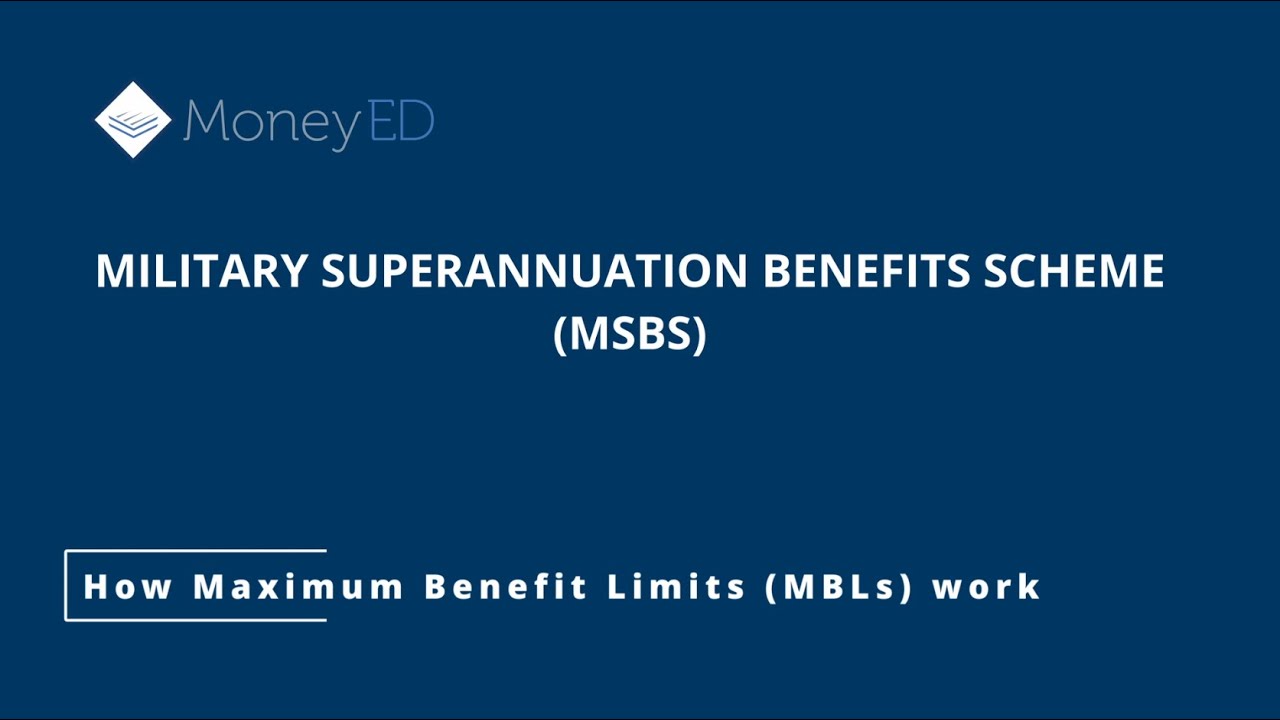 MoneyED

MILITARY SUPERANNUATION BENEFITS SCHEME (MSBS)

How Maximum Benefit Limits (MBLs) work